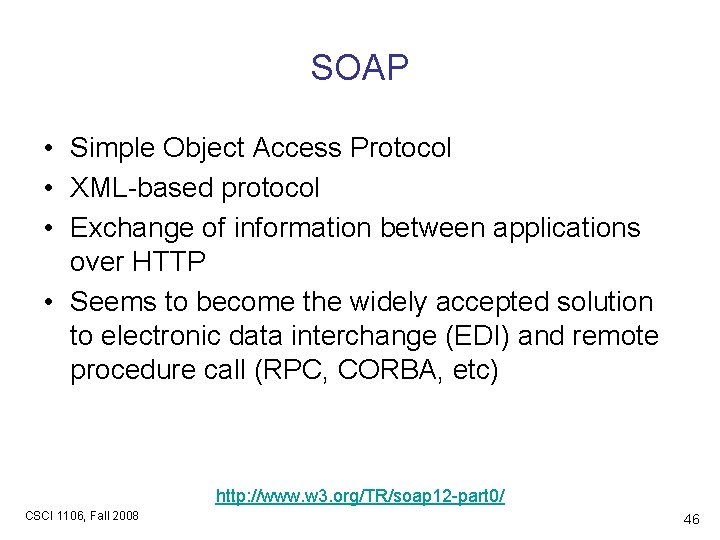 SOAP

• Simple Object Access Protocol
• XML-based protocol
• Exchange of information between applications over HTTP
• Seems to become the widely accepted solution to electronic data interchange (EDI) and remote procedure call (RPC, CORBA, etc)

http://www.w3.org/TR/soap12-part0/

CSCI 1106, Fall 2008

46